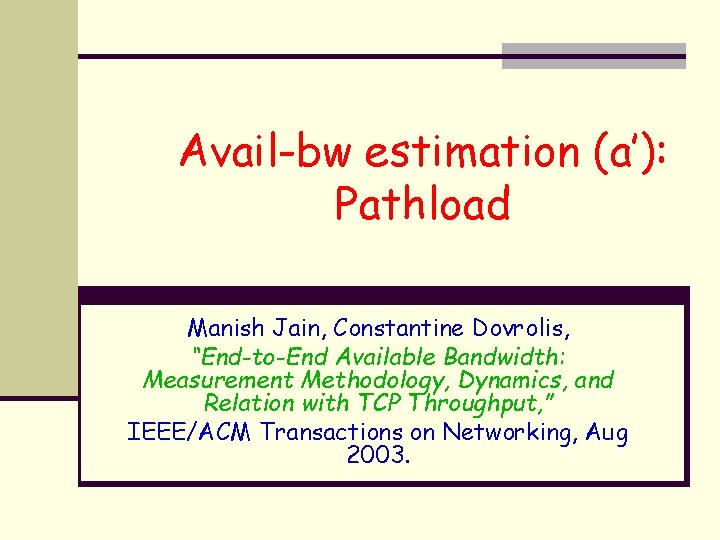 Avail-bw estimation (a'): Pathload

Manish Jain, Constantine Dovrolis, "End-to-End Available Bandwidth: Measurement Methodology, Dynamics, and Relation with TCP Throughput," IEEE/ACM Transactions on Networking, Aug 2003.